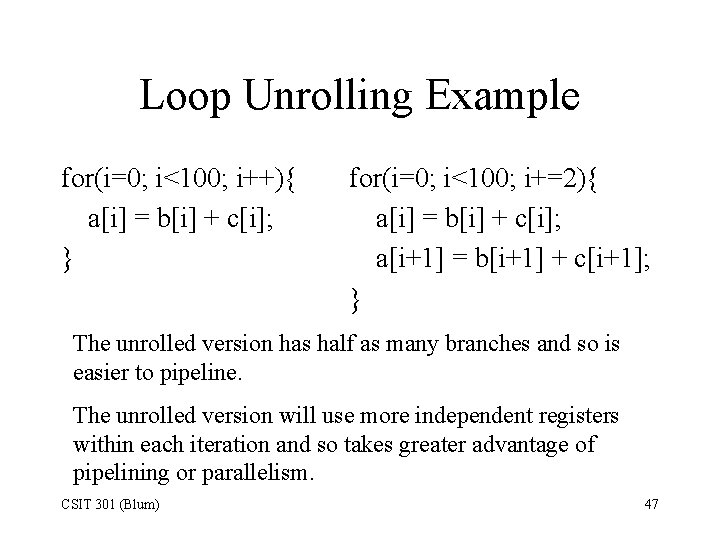 Loop Unrolling Example

for(i=0; i<100; i++){
a[i] = b[i] + c[i];
}

for(i=0; i<100; i+=2){
a[i] = b[i] + c[i];
a[i+1] = b[i+1] + c[i+1];
}

The unrolled version has half as many branches and so is easier to pipeline.

The unrolled version will use more independent registers within each iteration and so takes greater advantage of pipelining or parallelism.

CSIT 301 (Blum)

47